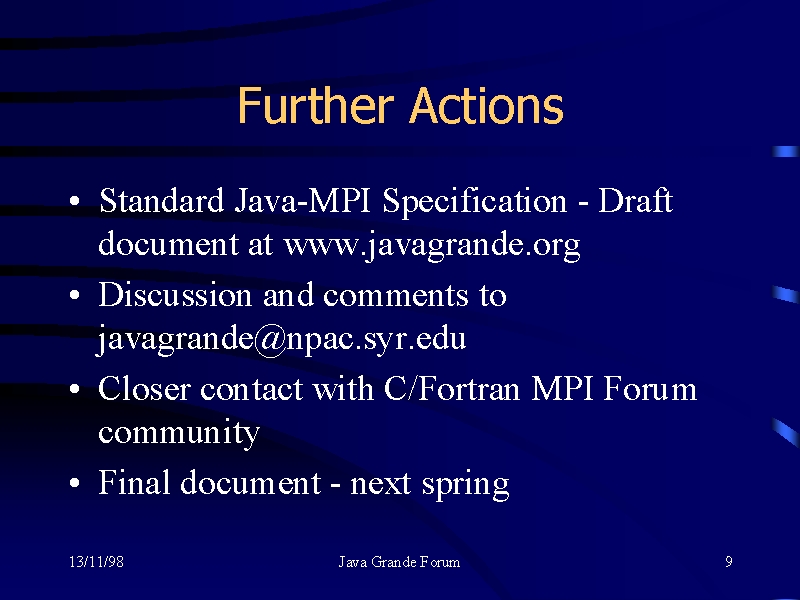 Further Actions

• Standard Java-MPI Specification - Draft document at www.javagrande.org

• Discussion and comments to javagrande@npac.syr.edu

• Closer contact with C/Fortran MPI Forum community

• Final document - next spring

13/11/98

Java Grande Forum

9